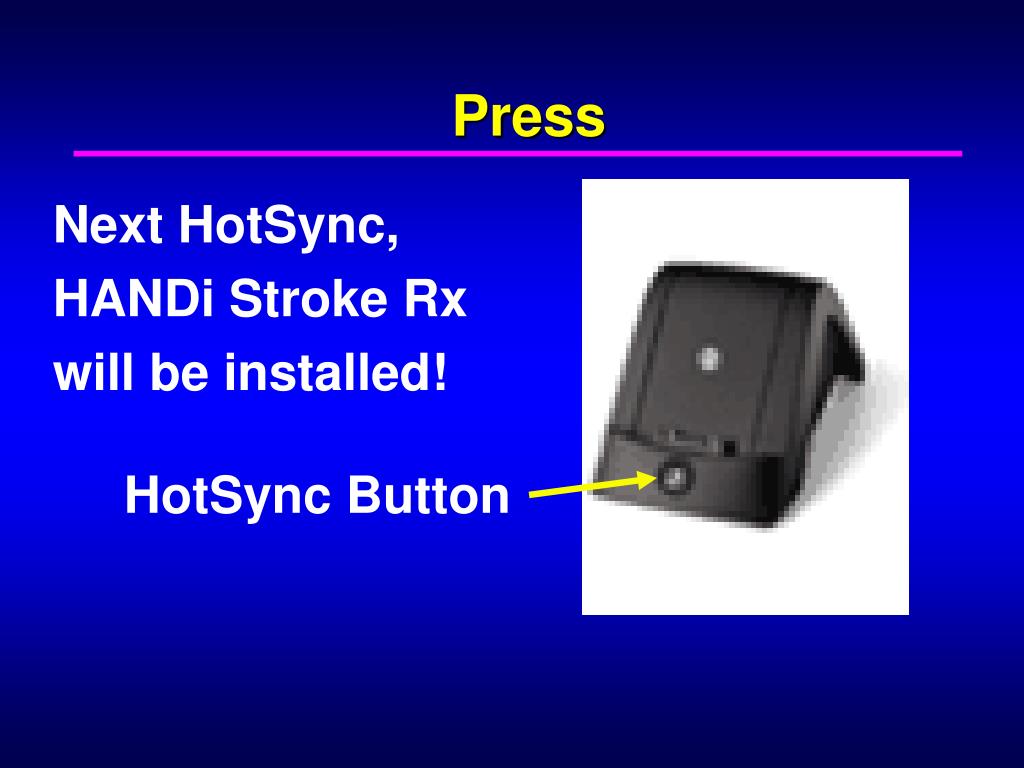 Press

Next HotSync, HANDi Stroke Rx will be installed!

HotSync Button